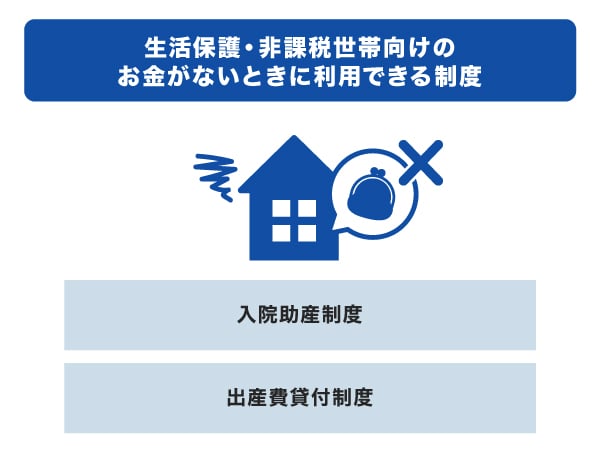 生活保護・非課税世帯向けの
お金がないときに利用できる制度

入院助産制度

出産費貸付制度